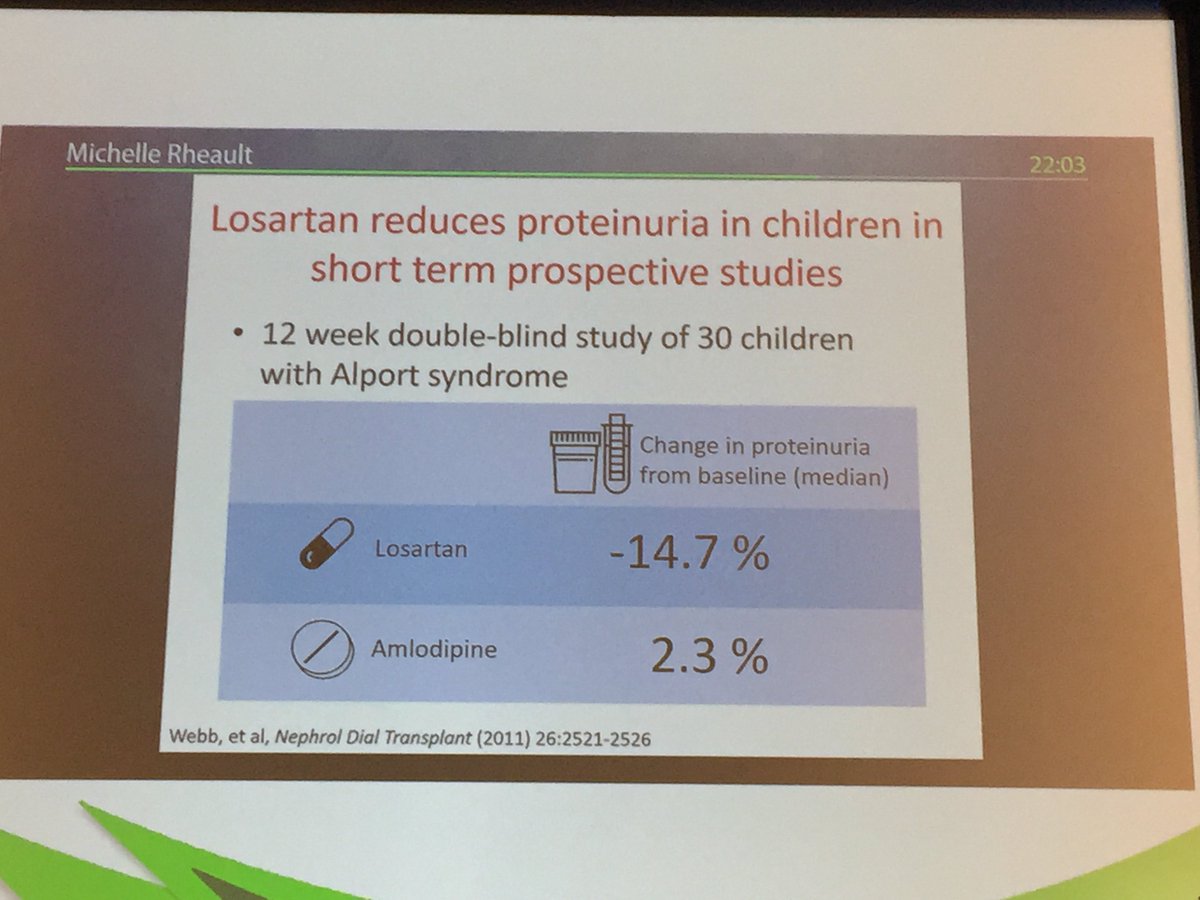 Michelle Rheault

22:03

Losartan reduces proteinuria in children in short term prospective studies

• 12 week double-blind study of 30 children with Alport syndrome

| | Change in proteinuria from baseline (median) |
|---|---|
| Losartan | -14.7 % |
| Amlodipine | 2.3 % |

Webb, et al, Nephrol Dial Transplant (2011) 26:2521-2526